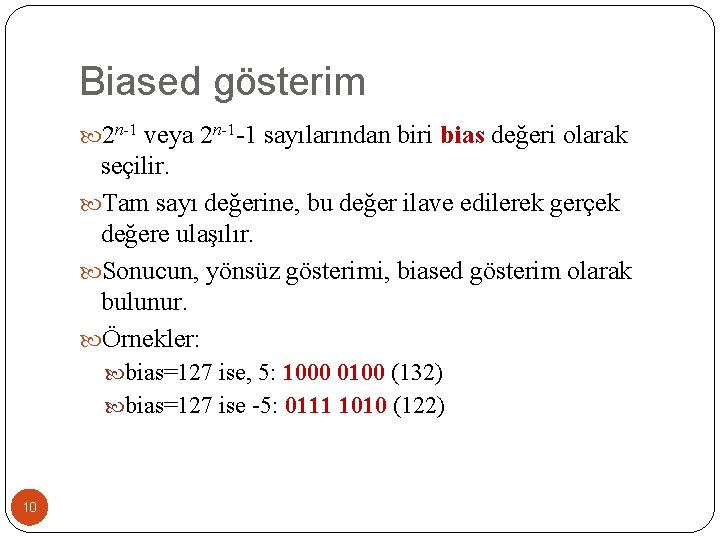 Biased gösterim

$2^{n-1}$ veya $2^{n-1}$-1 sayılarından biri bias değeri olarak seçilir.

Tam sayı değerine, bu değer ilave edilerek gerçek değere ulaşılır.

Sonucun, yönsüz gösterimi, biased gösterim olarak bulunur.

Örnekler:

bias=127 ise, 5: 1000 0100 (132)

bias=127 ise -5: 0111 1010 (122)

10